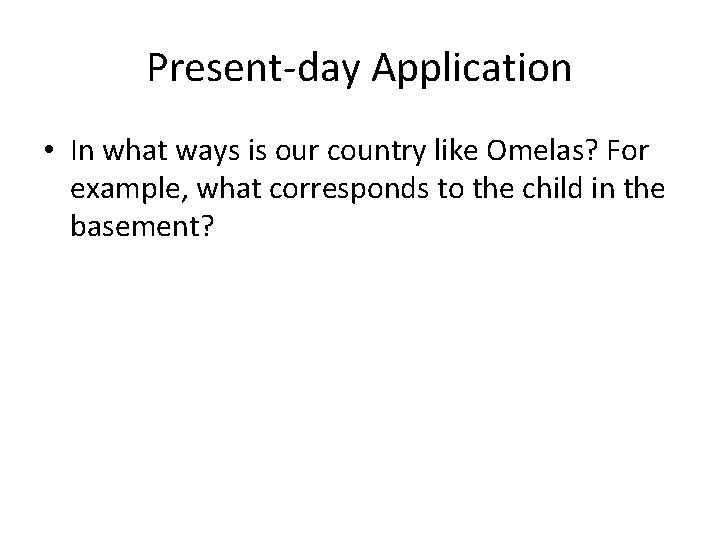 Present-day Application

• In what ways is our country like Omelas? For example, what corresponds to the child in the basement?